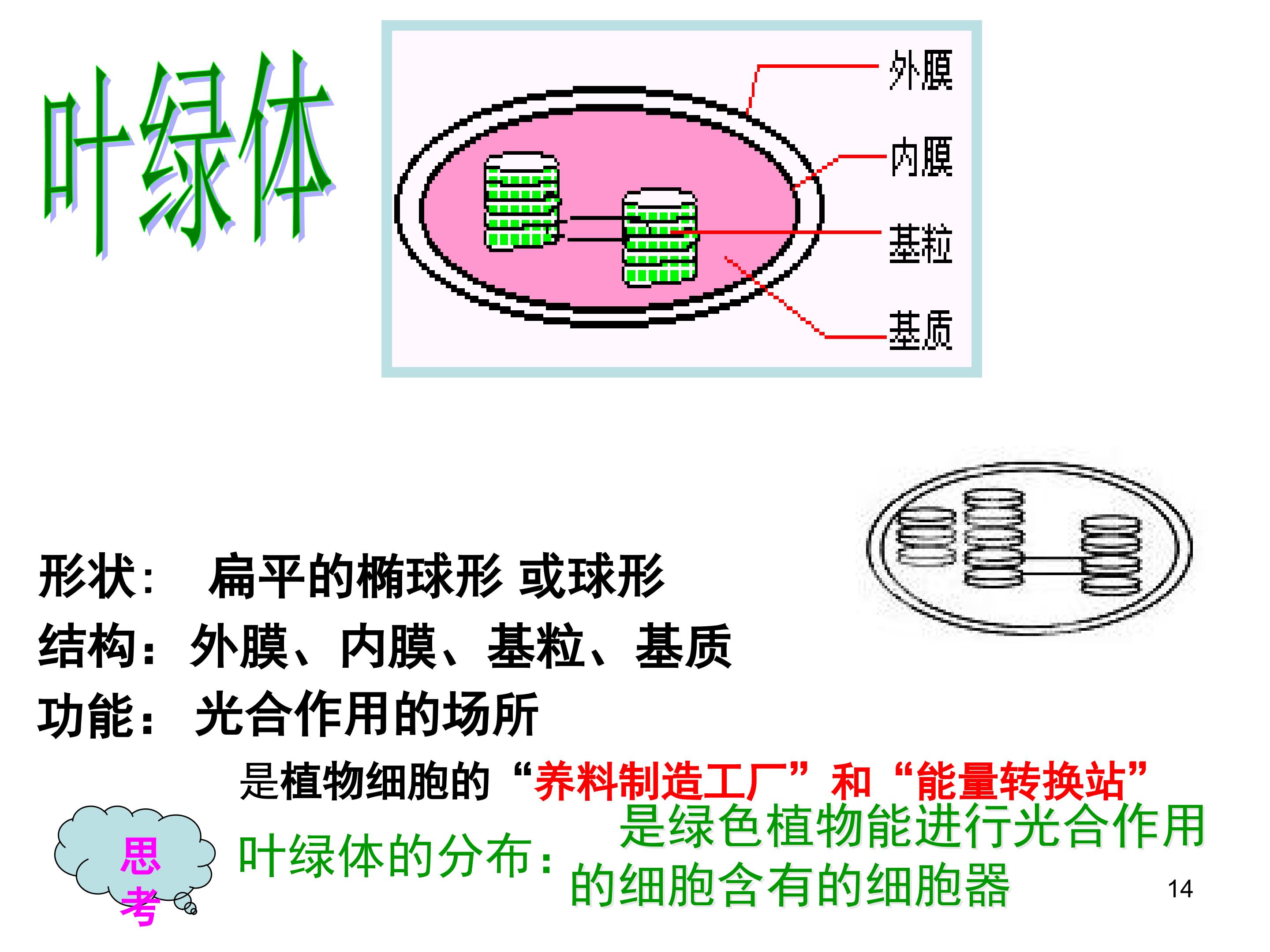 叶绿体

外膜
内膜
基粒
基质

形状： 扁平的椭球形 或球形

结构：外膜、内膜、基粒、基质

功能： 光合作用的场所

是植物细胞的“养料制造工厂”和“能量转换站”

思考

叶绿体的分布：是绿色植物能进行光合作用的细胞含有的细胞器

14